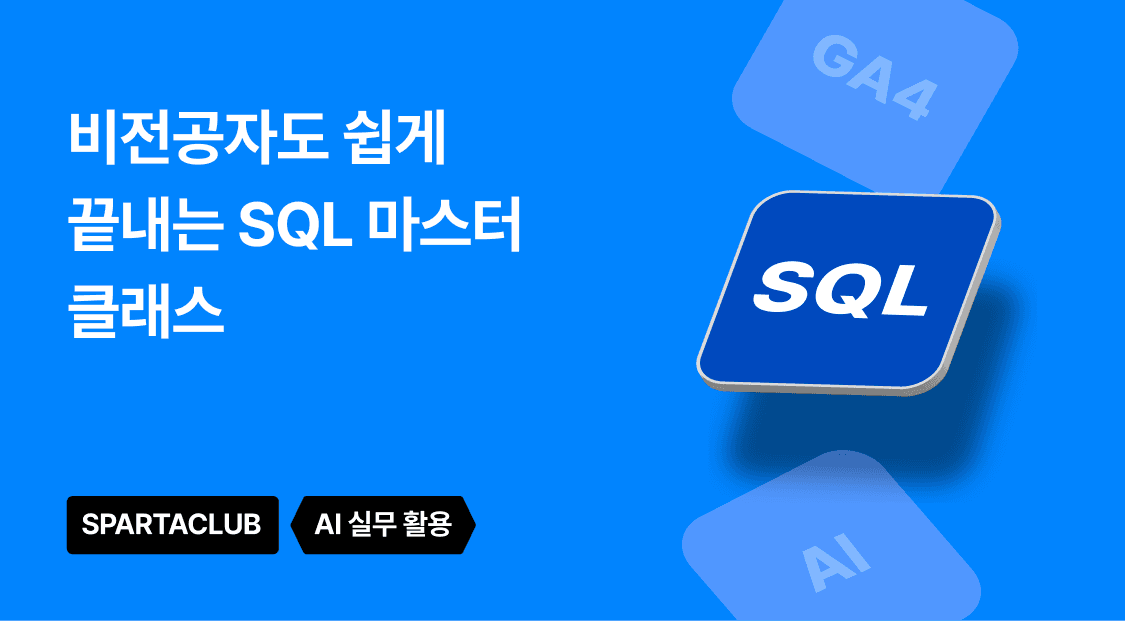 비전공자도 쉽게
끝내는 SQL 마스터
클래스

SPARTACLUB
AI 실무 활용

GA4
SQL
AI